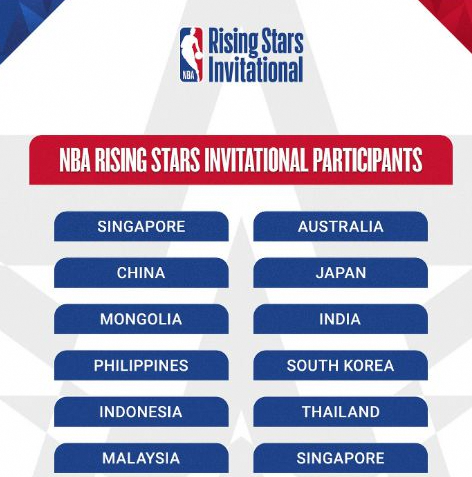 NBA

Rising Stars Invitational

NBA RISING STARS INVITATIONAL PARTICIPANTS

SINGAPORE

CHINA

MONGOLIA

PHILIPPINES

INDONESIA

MALAYSIA

AUSTRALIA

JAPAN

INDIA

SOUTH KOREA

THAILAND

SINGAPORE